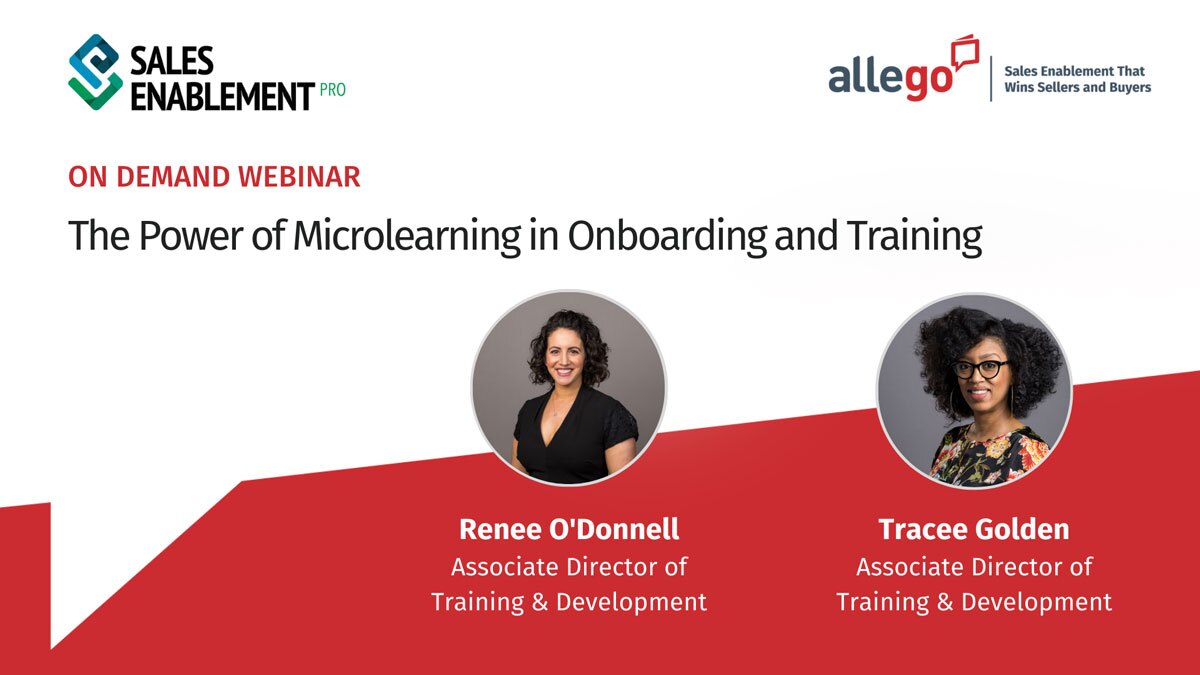 SALES ENABLEMENT PRO

allego
Sales Enablement That Wins Sellers and Buyers

ON DEMAND WEBINAR

The Power of Microlearning in Onboarding and Training

Renee O'Donnell
Associate Director of Training & Development

Tracee Golden
Associate Director of Training & Development